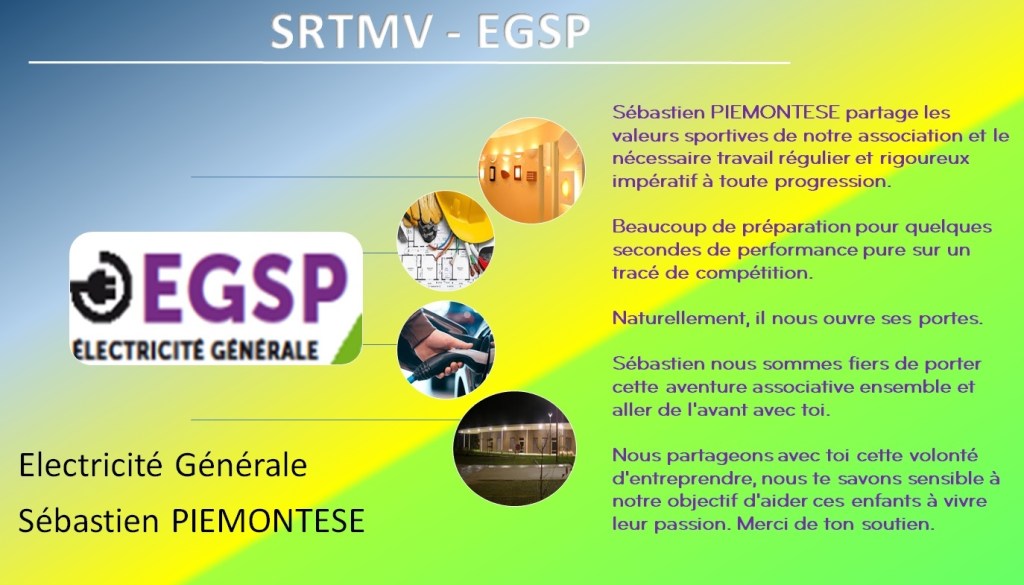 SRTMV - EGSP

EGSP
ÉLECTRICITÉ GÉNÉRALE

Electricité Générale
Sébastien PIEMONTESE

Sébastien PIEMONTESE partage les valeurs sportives de notre association et le nécessaire travail régulier et rigoureux impératif à toute progression.

Beaucoup de préparation pour quelques secondes de performance pure sur un tracé de compétition.

Naturellement, il nous ouvre ses portes.

Sébastien nous sommes fiers de porter cette aventure associative ensemble et aller de l'avant avec toi.

Nous partageons avec toi cette volonté d'entreprendre, nous te savons sensible à notre objectif d'aider ces enfants à vivre leur passion. Merci de ton soutien.